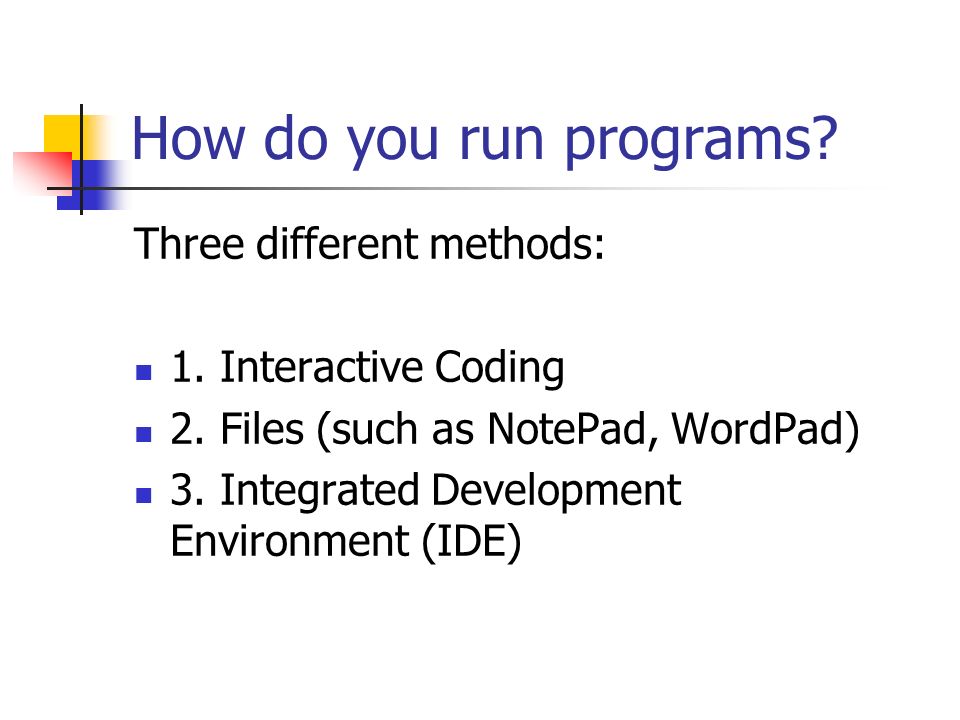 How do you run programs?

Three different methods:

- 1. Interactive Coding
- 2. Files (such as NotePad, WordPad)
- 3. Integrated Development Environment (IDE)